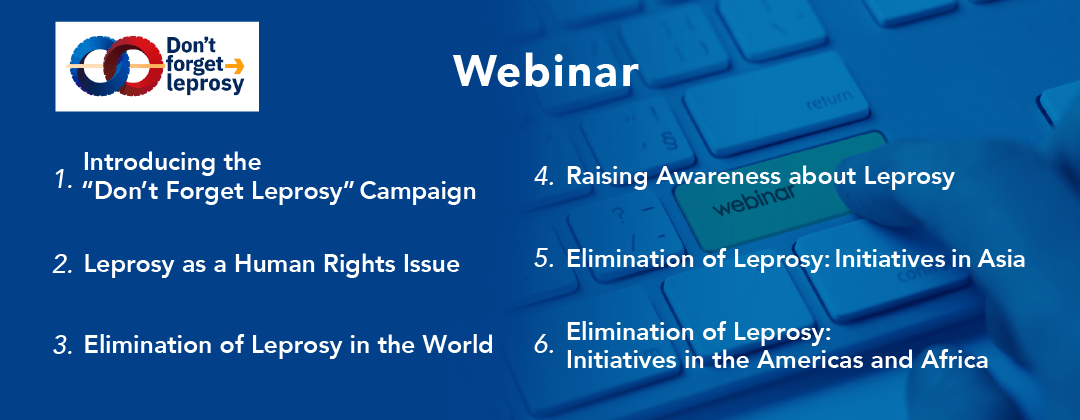 Don't forget leprosy

Webinar

1. Introducing the "Don't Forget Leprosy" Campaign

2. Leprosy as a Human Rights Issue

3. Elimination of Leprosy in the World

4. Raising Awareness about Leprosy

5. Elimination of Leprosy: Initiatives in Asia

6. Elimination of Leprosy: Initiatives in the Americas and Africa

return

webinar